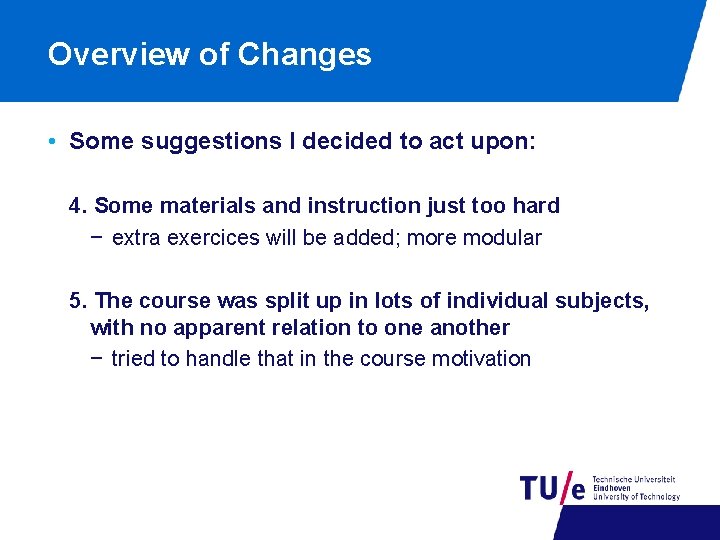 Overview of Changes

• Some suggestions I decided to act upon:

4. Some materials and instruction just too hard
− extra exercices will be added; more modular

5. The course was split up in lots of individual subjects, with no apparent relation to one another
− tried to handle that in the course motivation

TU/e Technische Universiteit Eindhoven University of Technology